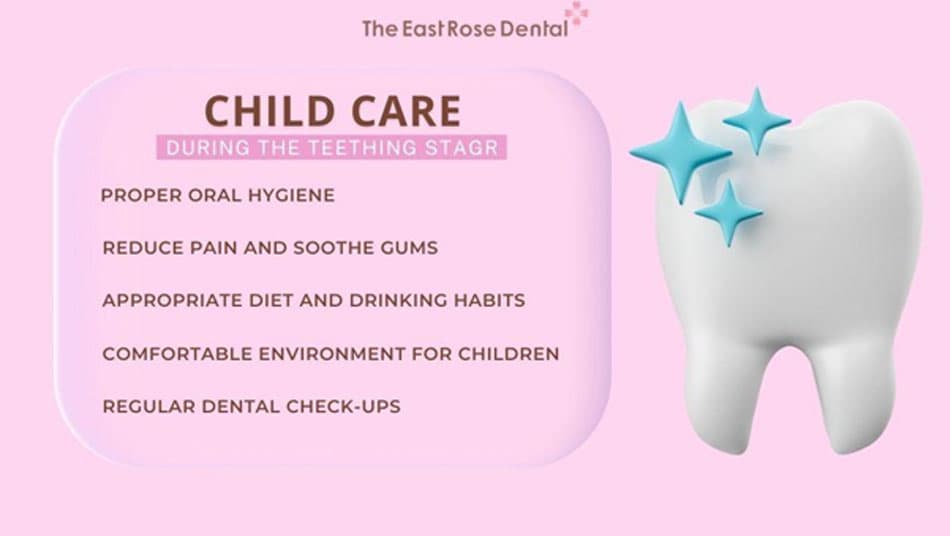 The East Rose Dental

CHILD CARE

DURING THE TEETHING STAGR

PROPER ORAL HYGIENE

REDUCE PAIN AND SOOTHE GUMS

APPROPRIATE DIET AND DRINKING HABITS

COMFORTABLE ENVIRONMENT FOR CHILDREN

REGULAR DENTAL CHECK-UPS